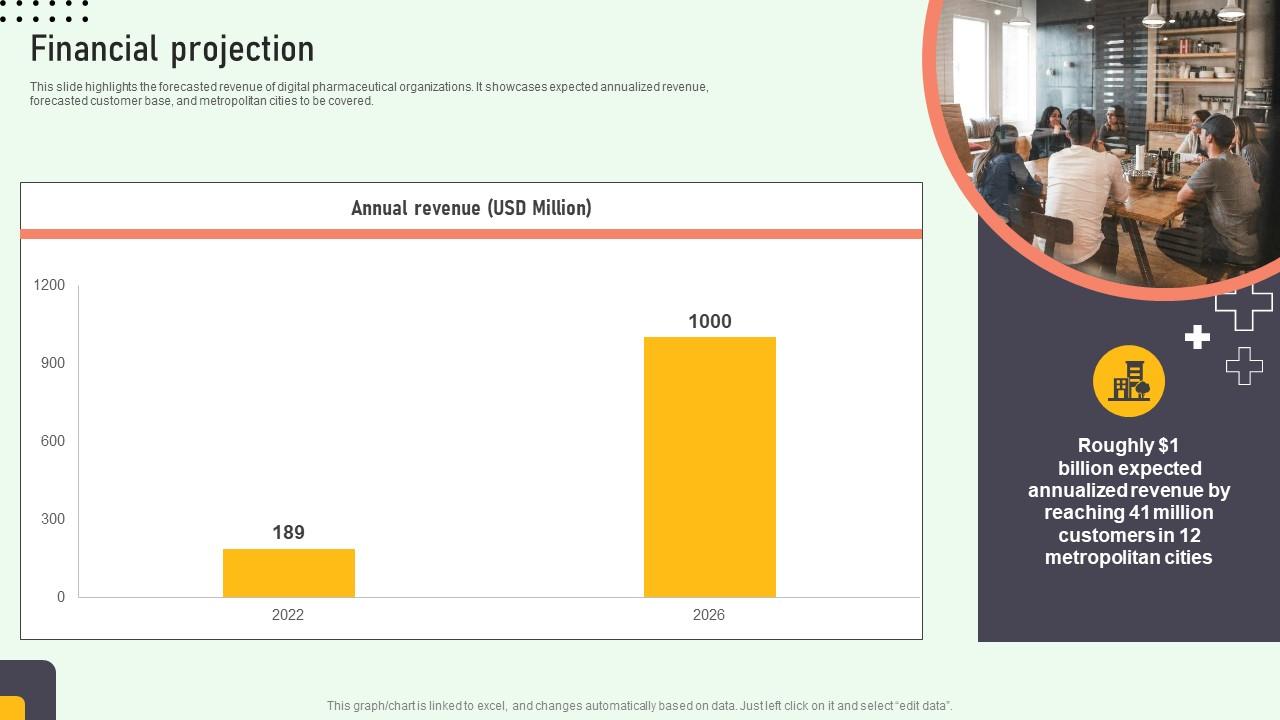 Financial projection

This slide highlights the forecasted revenue of digital pharmaceutical organizations. It showcases expected annualized revenue, forecasted customer base, and metropolitan cities to be covered.

Annual revenue (USD Million)

1200
900
600
300
0

189
1000

2022
2026

Roughly $1 billion expected annualized revenue by reaching 41 million customers in 12 metropolitan cities

This graph/chart is linked to excel, and changes automatically based on data. Just left click on it and select "edit data".